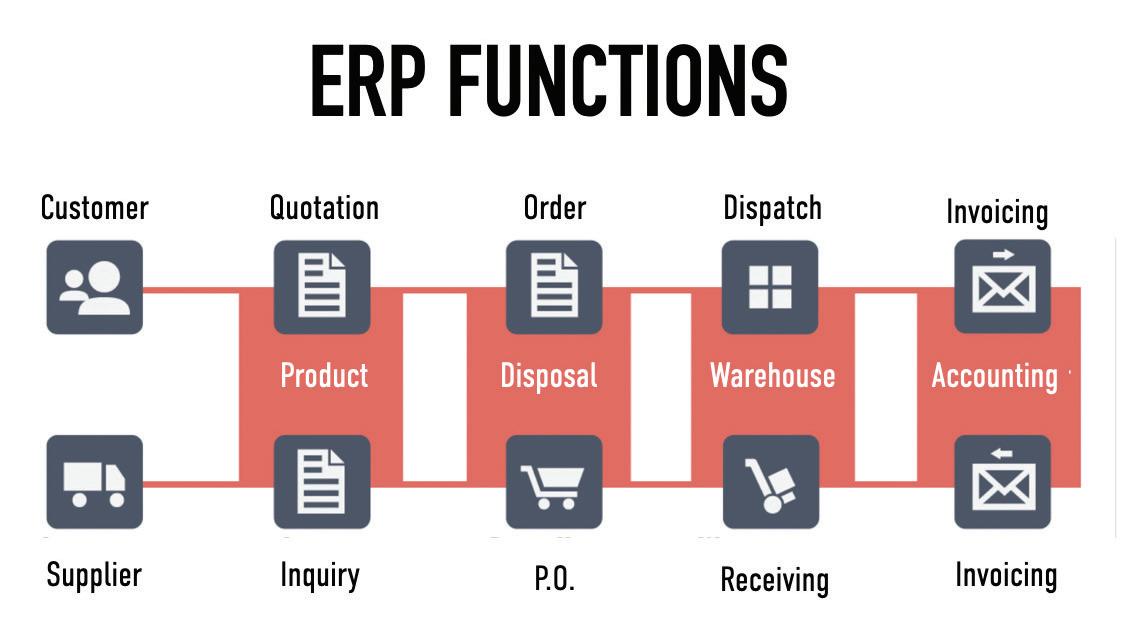 ERP FUNCTIONS

Customer

Quotation

Order

Dispatch

Invoicing

Product

Disposal

Warehouse

Accounting

Supplier

Inquiry

P.O.

Receiving

Invoicing